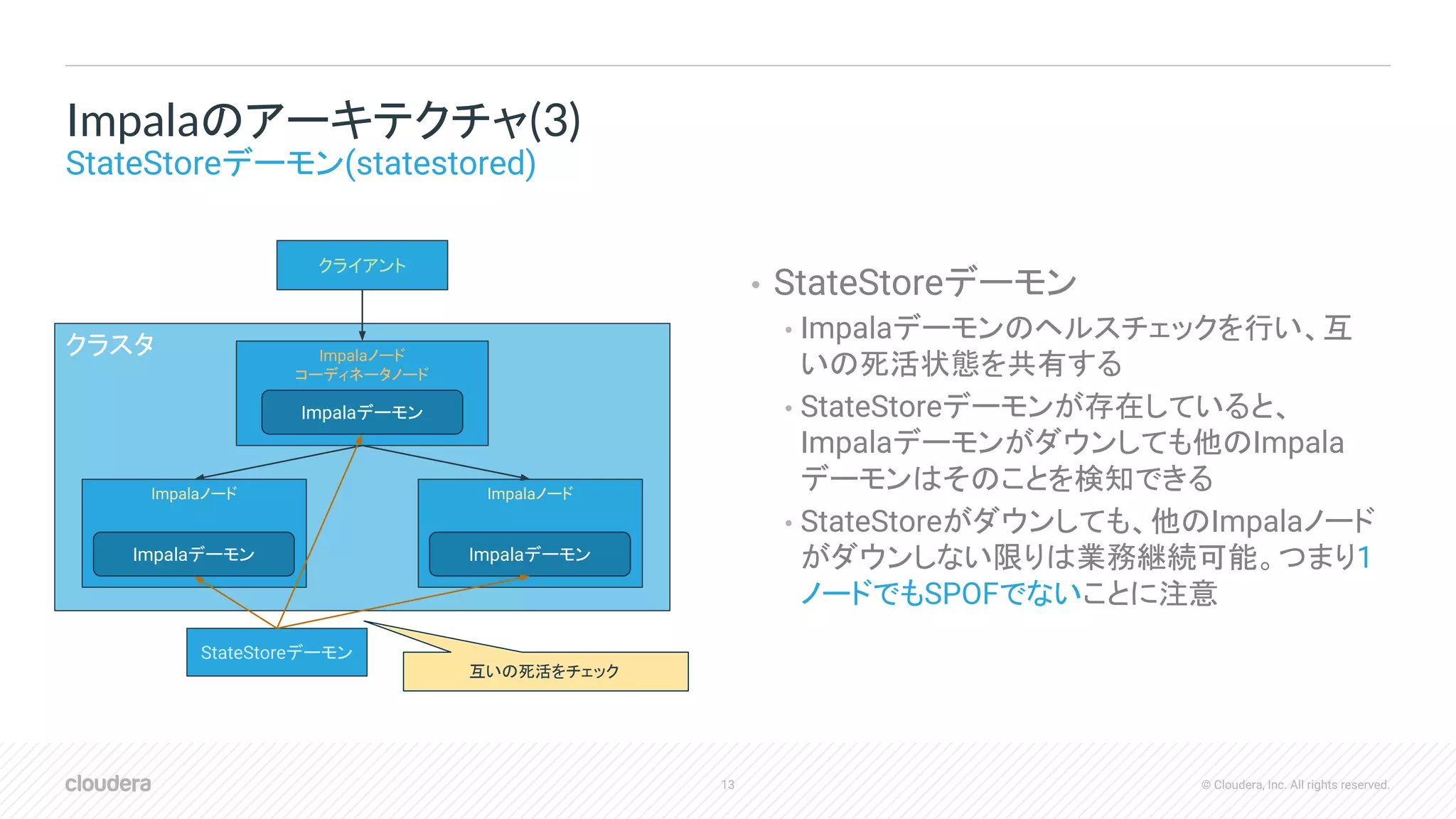 Impalaのアーキテクチャ(3)
StateStoreデーモン(statestored)

クライアント

クラスタ

Impalaノード
コーディネータノード

Impalaデーモン

Impalaノード

Impalaデーモン

Impalaノード

Impalaデーモン

StateStoreデーモン

互いの死活をチェック

• StateStoreデーモン
  • Impalaデーモンのヘルスチェックを行い、互いの死活状態を共有する
  • StateStoreデーモンが存在していると、Impalaデーモンがダウンしても他のImpalaデーモンはそのことを検知できる
  • StateStoreがダウンしても、他のImpalaノードがダウンしない限りは業務継続可能。つまり1ノードでもSPOFでないことに注意

cloudera
13
© Cloudera, Inc. All rights reserved.